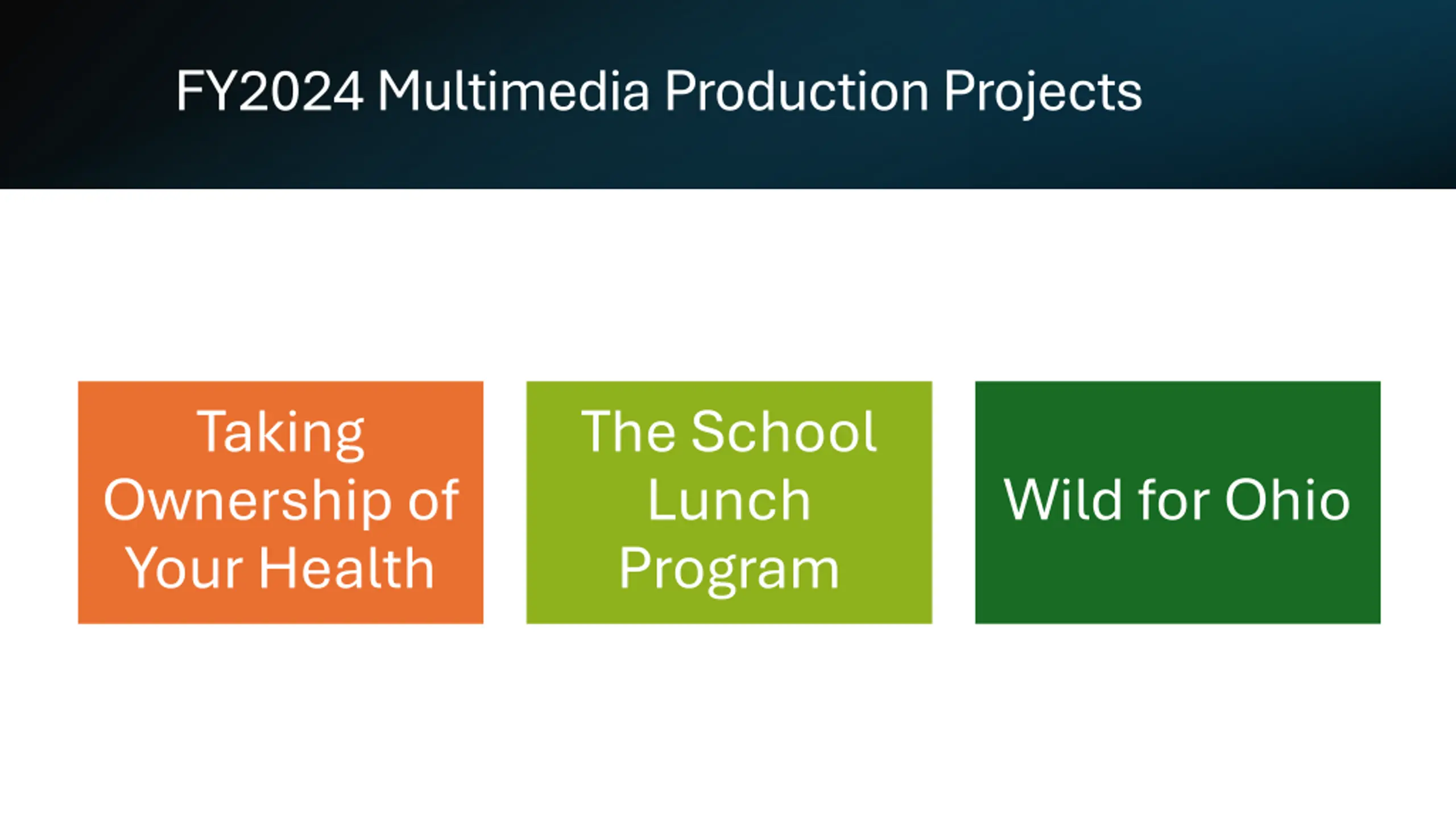 FY2024 Multimedia Production Projects

Taking Ownership of Your Health

The School Lunch Program

Wild for Ohio